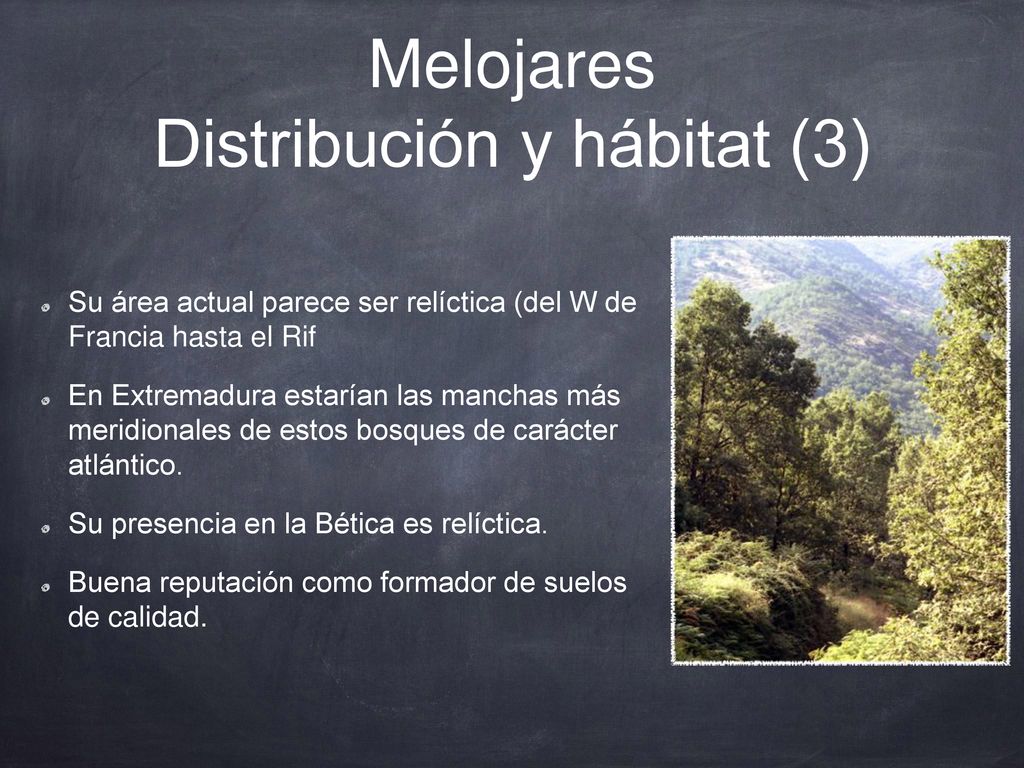 Melojares
Distribución y hábitat (3)

Su área actual parece ser relíctica (del W de Francia hasta el Rif

En Extremadura estarían las manchas más meridionales de estos bosques de carácter atlántico.

Su presencia en la Bética es relíctica.

Buena reputación como formador de suelos de calidad.